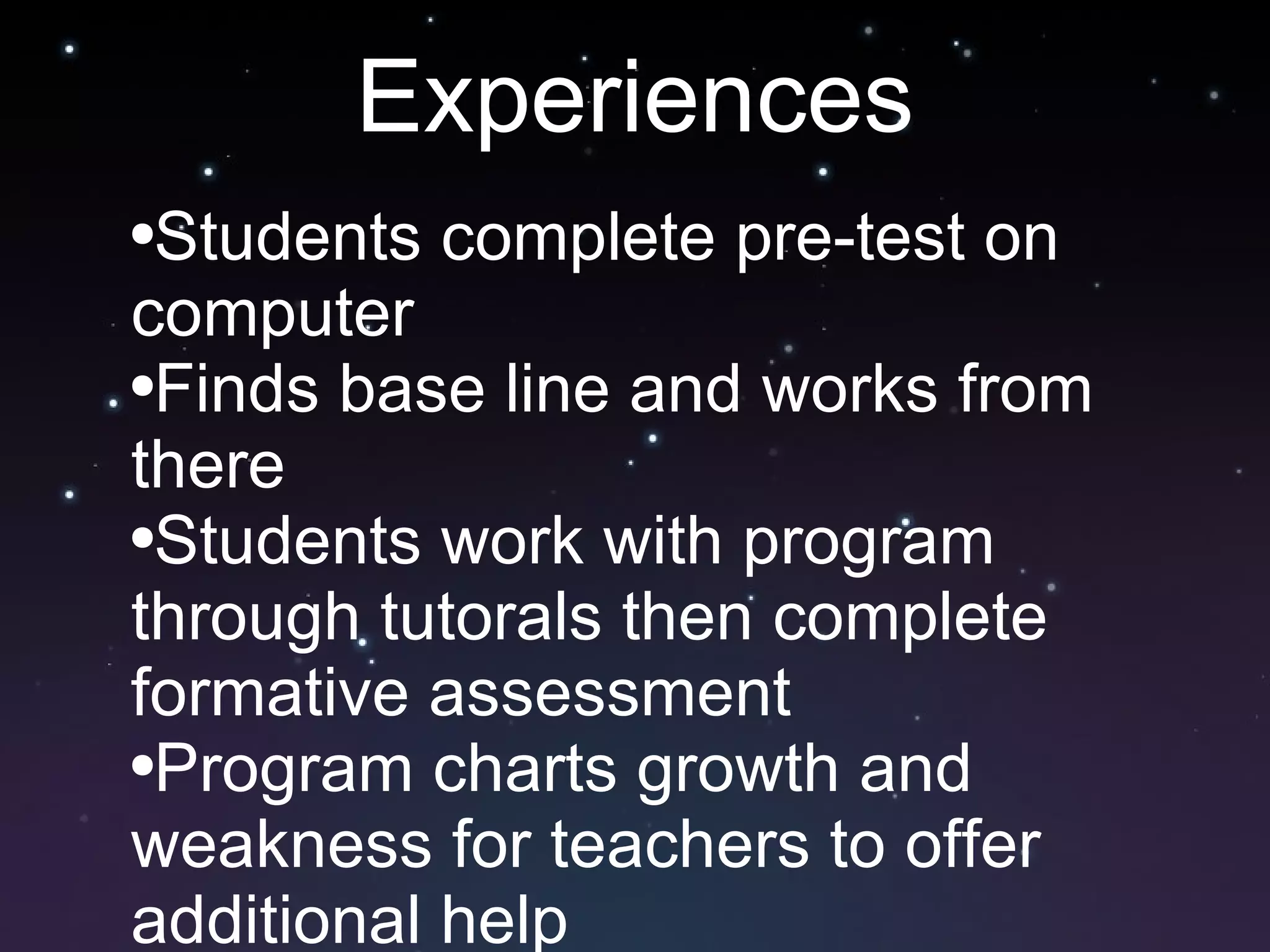 Experiences

•Students complete pre-test on computer
•Finds base line and works from there
•Students work with program through tutorals then complete formative assessment
•Program charts growth and weakness for teachers to offer additional help